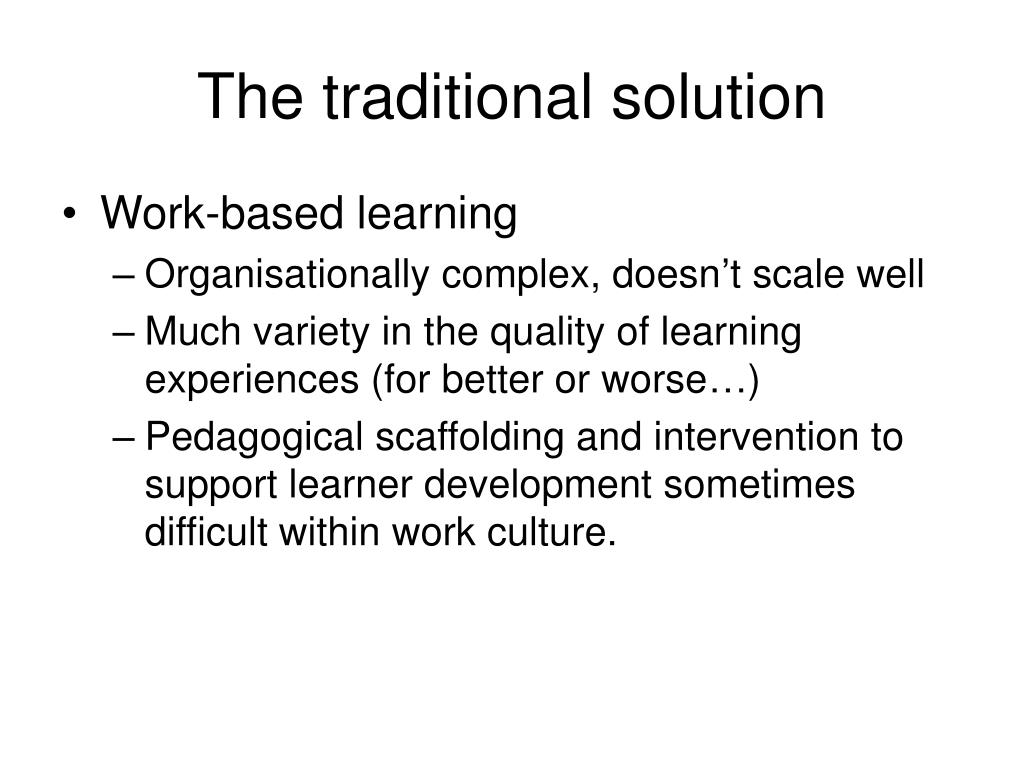 The traditional solution

• Work-based learning
– Organisationally complex, doesn’t scale well
– Much variety in the quality of learning experiences (for better or worse…)
– Pedagogical scaffolding and intervention to support learner development sometimes difficult within work culture.